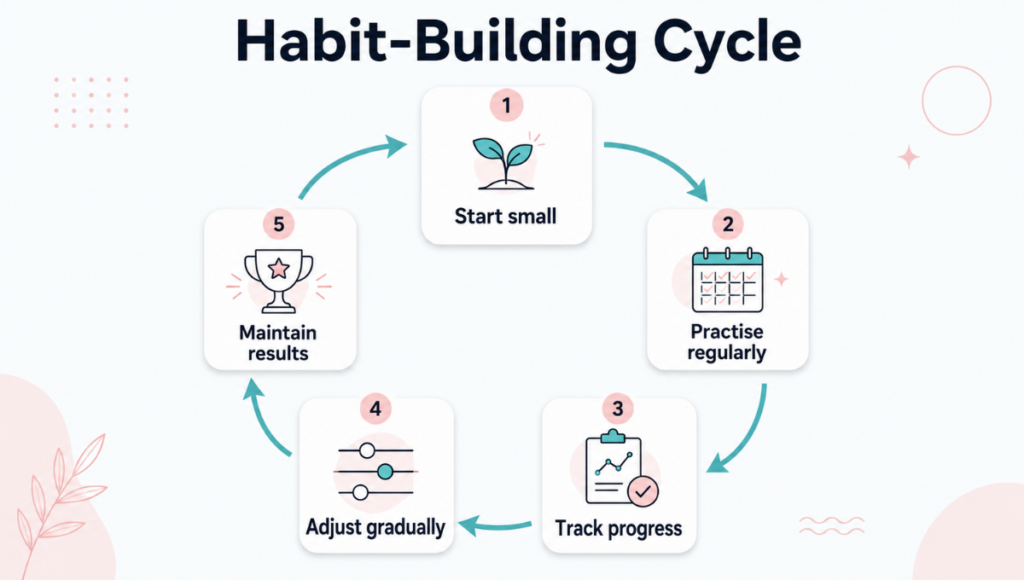 Habit-Building Cycle

1
Start small

2
Practise regularly

3
Track progress

4
Adjust gradually

5
Maintain results